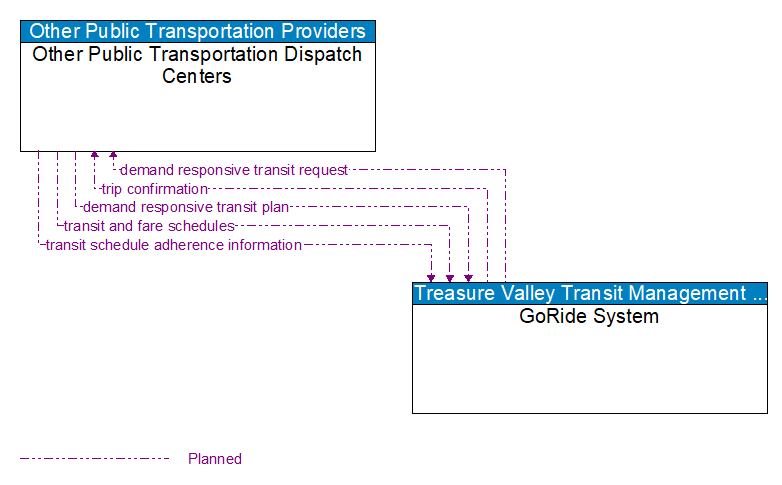 Other Public Transportation Providers
Other Public Transportation Dispatch Centers

demand responsive transit request
trip confirmation
demand responsive transit plan
transit and fare schedules
transit schedule adherence information

Treasure Valley Transit Management ...
GoRide System

Planned